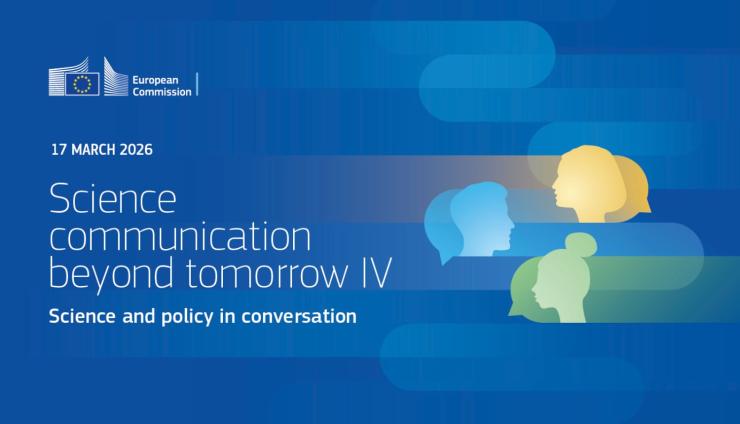 European Commission

17 MARCH 2026

Science communication beyond tomorrow IV

Science and policy in conversation